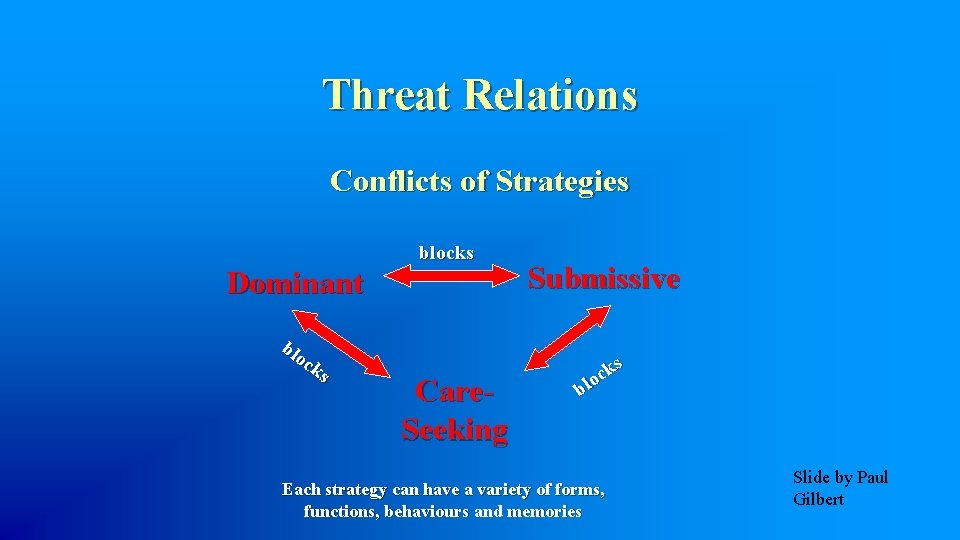 Threat Relations

Conflicts of Strategies

blocks

Dominant

Submissive

blocks

Care-Seeking

blocks

Each strategy can have a variety of forms, functions, behaviours and memories

Slide by Paul Gilbert